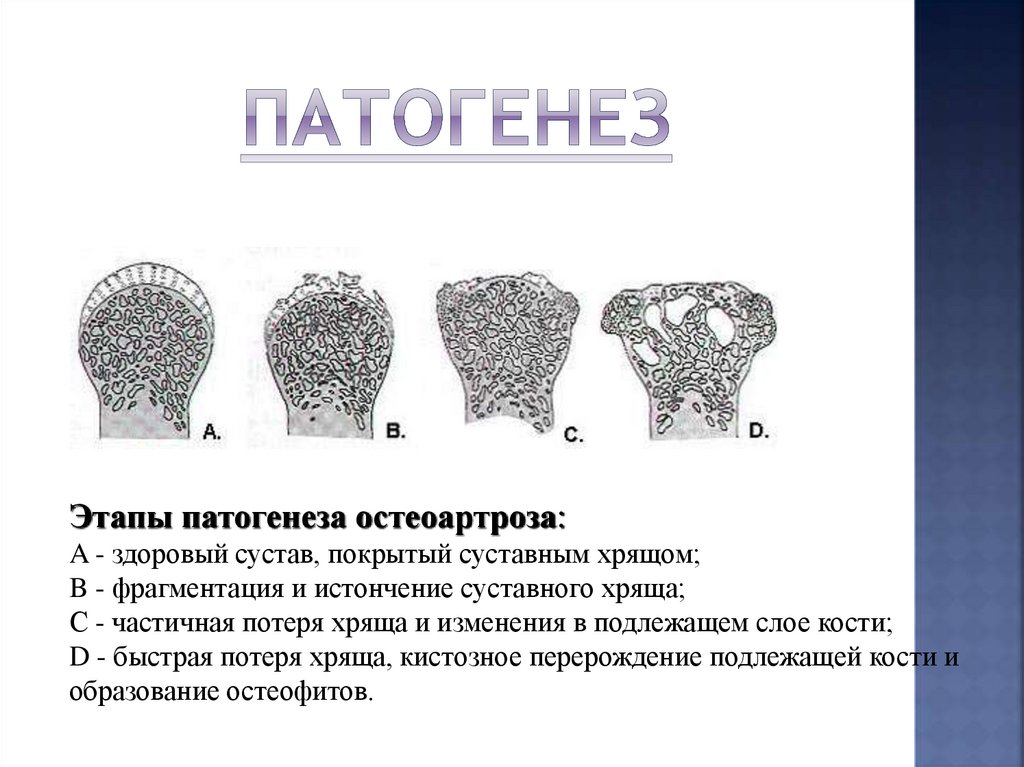 ПАТОГЕНЕЗ

A.

B.

C.

D.

Этапы патогенеза остеоартроза:
А - здоровый сустав, покрытый суставным хрящом;
В - фрагментация и истончение суставного хряща;
С - частичная потеря хряща и изменения в подлежащем слое кости;
D - быстрая потеря хряща, кистозное перерождение подлежащей кости и образование остеофитов.